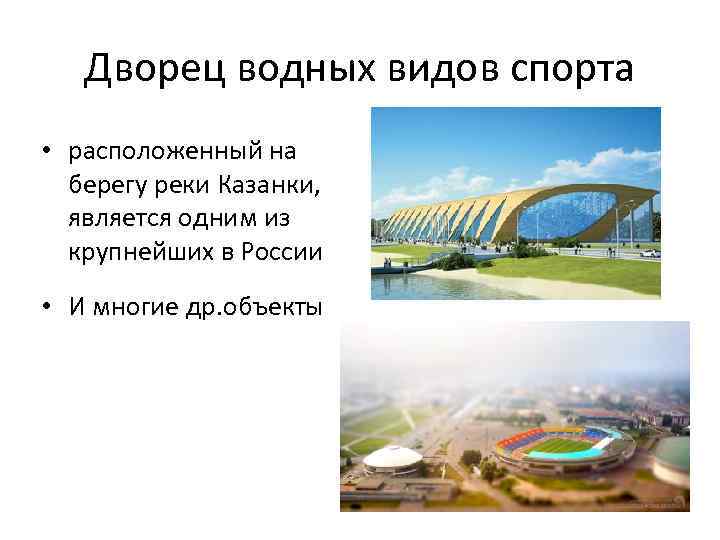 Дворец водных видов спорта

• расположенный на берегу реки Казанки, является одним из крупнейших в России

• И многие др.объекты